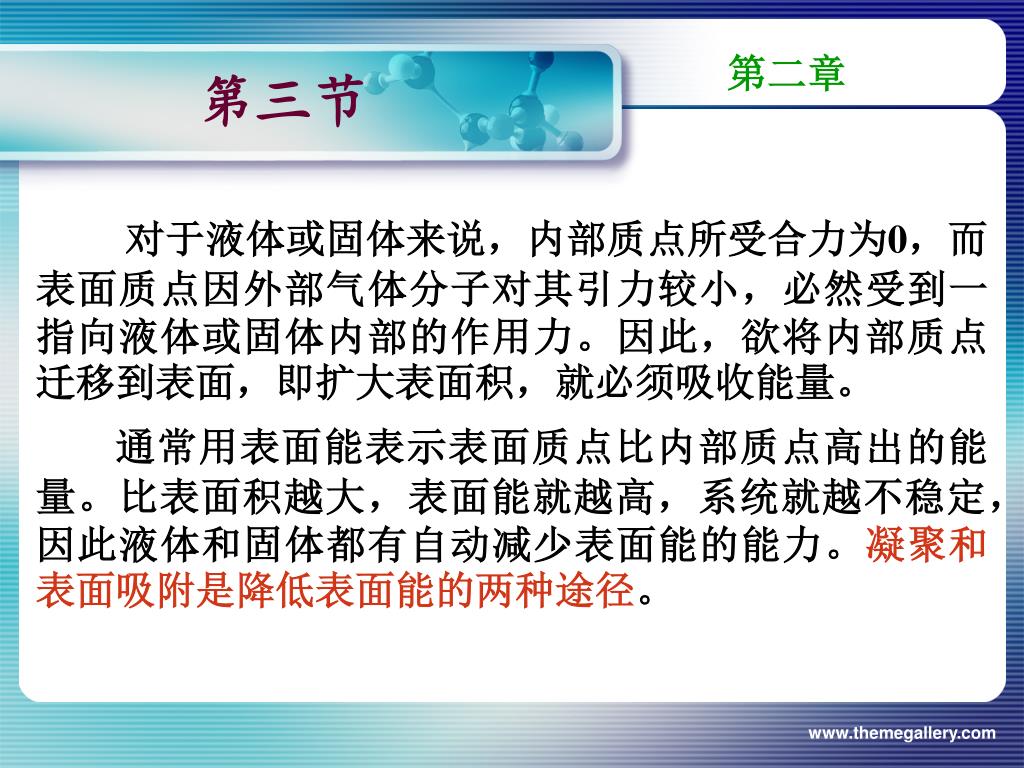 第三节

第二章

对于液体或固体来说，内部质点所受合力为0，而表面质点因外部气体分子对其引力较小，必然受到一指向液体或固体内部的作用力。因此，欲将内部质点迁移到表面，即扩大表面积，就必须吸收能量。

通常用表面能表示表面质点比内部质点高出的能量。比表面积越大，表面能就越高，系统就越不稳定，因此液体和固体都有自动减少表面能的能力。凝聚和表面吸附是降低表面能的两种途径。

www.themegallery.com